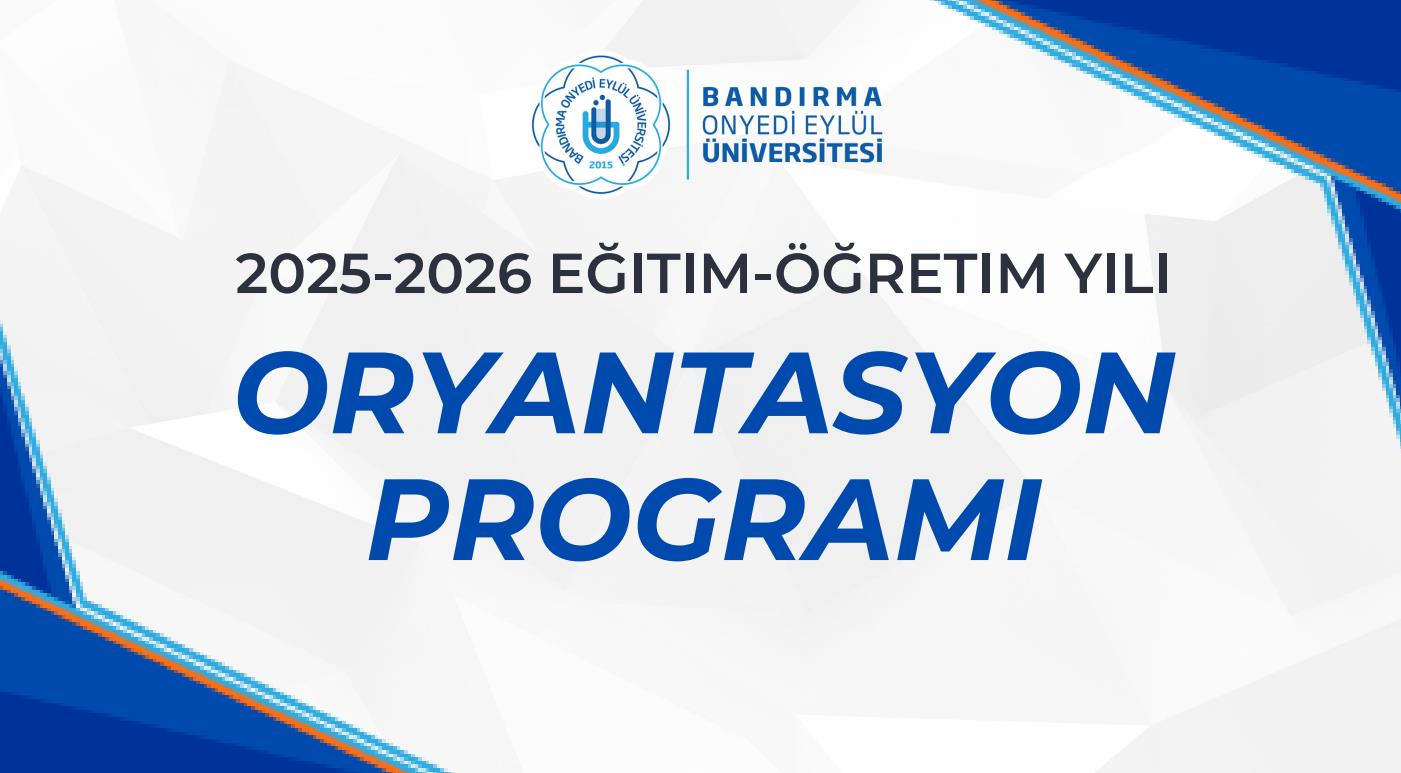 BANDIRMA ONYEDİ EYLÜL ÜNİVERSİTESİ
2015

BANDIRMA
ONYEDİ EYLÜL
ÜNİVERSİTESİ

2025-2026 EĞITIM-ÖĞRETIM YILI

ORYANTASYON PROGRAMI